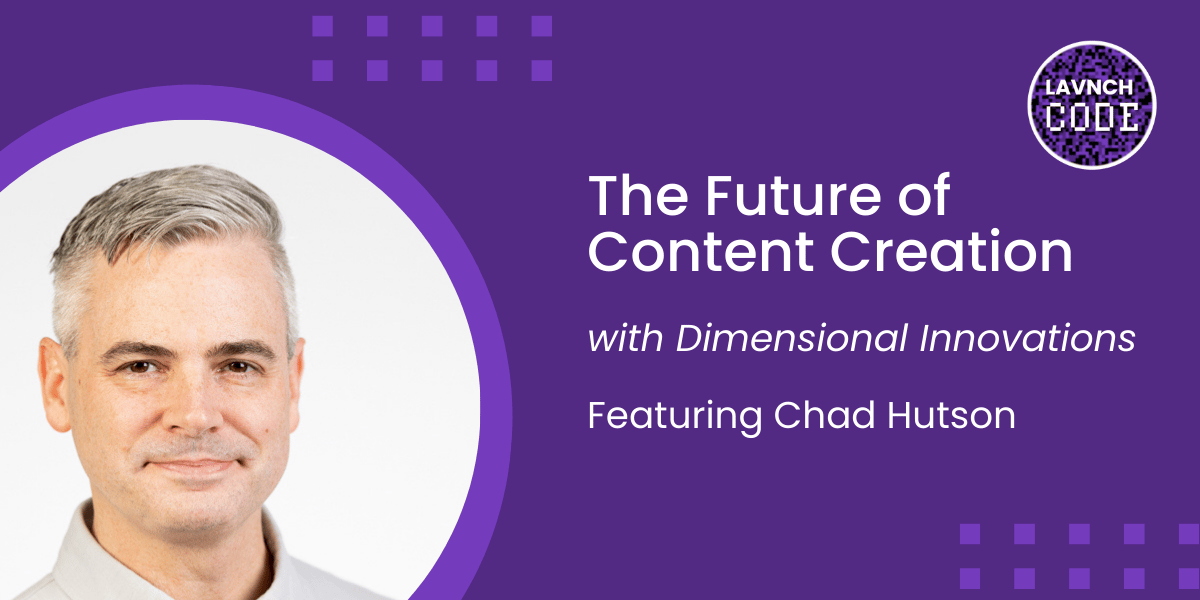 LAVNCH CODE

The Future of Content Creation

with Dimensional Innovations

Featuring Chad Hutson